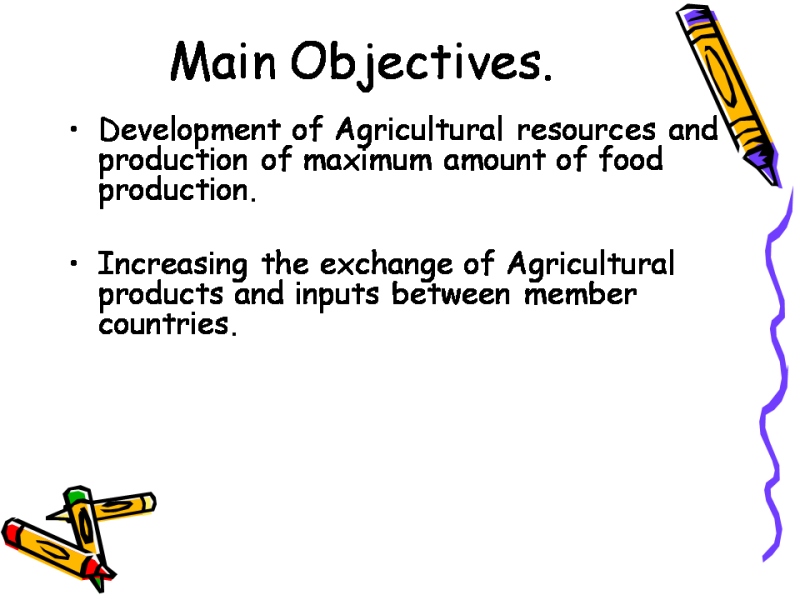 Main Objectives.

• Development of Agricultural resources and production of maximum amount of food production.

• Increasing the exchange of Agricultural products and inputs between member countries.